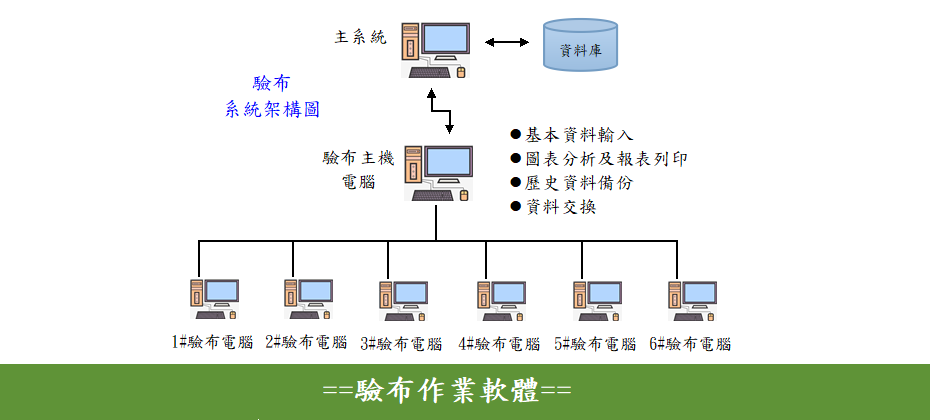 主系統

資料庫

驗布
系統架構圖

驗布主機
電腦

●基本資料輸入
●圖表分析及報表列印
●歷史資料備份
●資料交換

1#驗布電腦 2#驗布電腦 3#驗布電腦 4#驗布電腦 5#驗布電腦 6#驗布電腦

==驗布作業軟體==